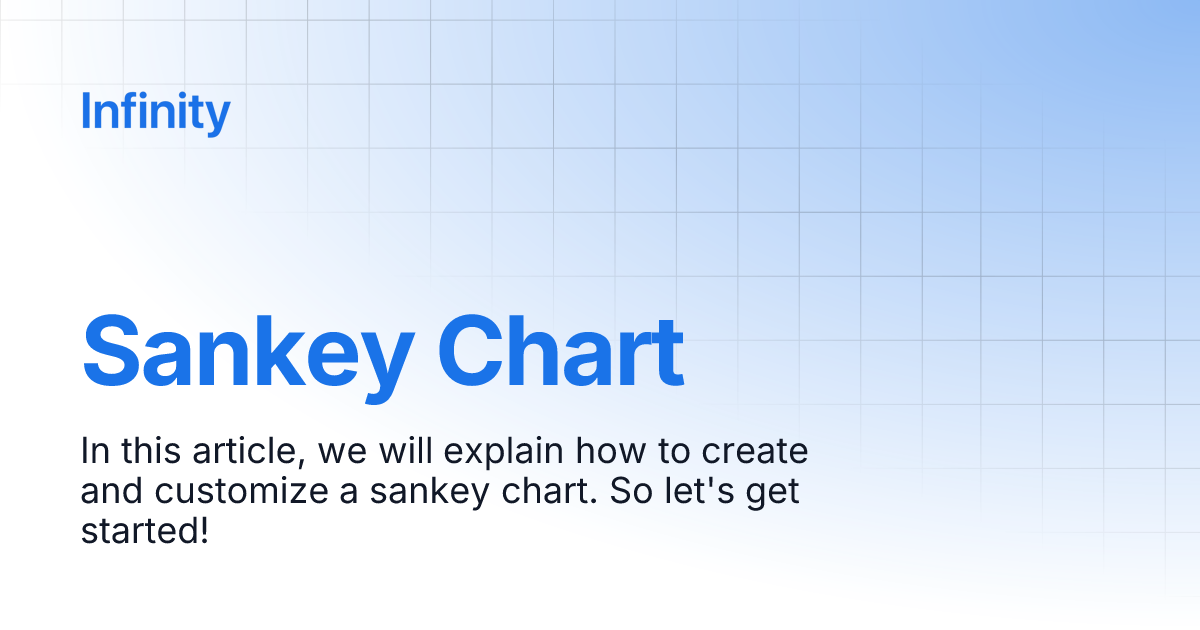 Infinity

Sankey Chart

In this article, we will explain how to create and customize a sankey chart. So let's get started!